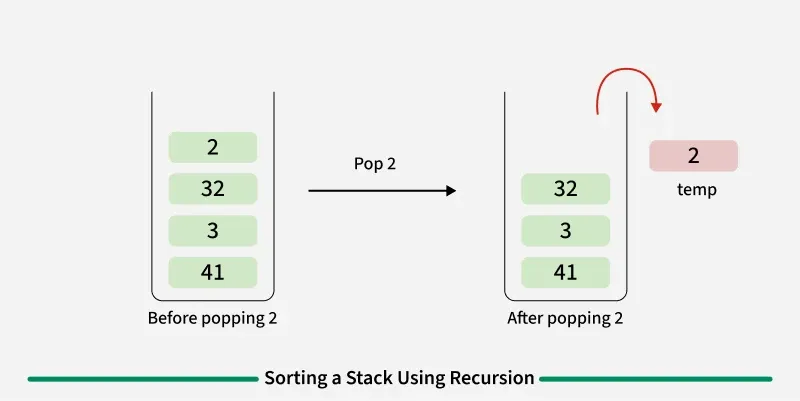 2
32
3
41
Before popping 2

Pop 2

32
3
41
After popping 2

2
temp

Sorting a Stack Using Recursion